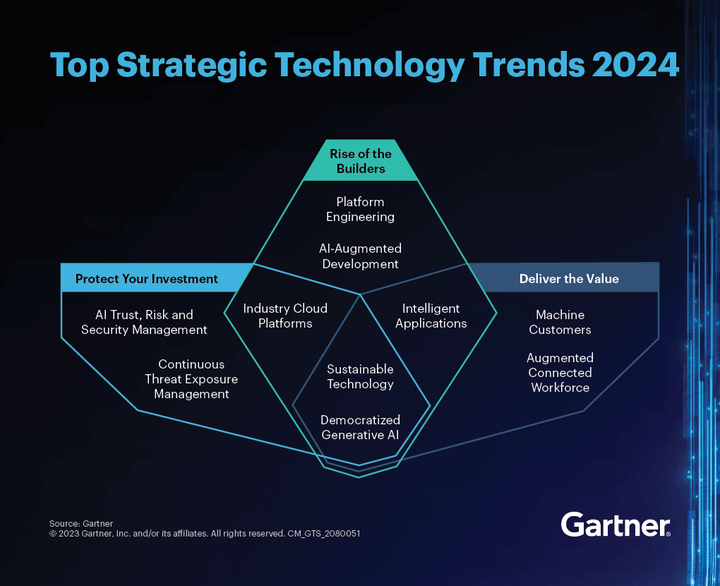 Top Strategic Technology Trends 2024

Rise of the Builders

Platform Engineering

AI-Augmented Development

Protect Your Investment

AI Trust, Risk and Security Management

Continuous Threat Exposure Management

Industry Cloud Platforms

Intelligent Applications

Sustainable Technology

Democratized Generative AI

Deliver the Value

Machine Customers

Augmented Connected Workforce

Source: Gartner
© 2023 Gartner, Inc. and/or its affiliates. All rights reserved. CM_GTS_2080051

Gartner.